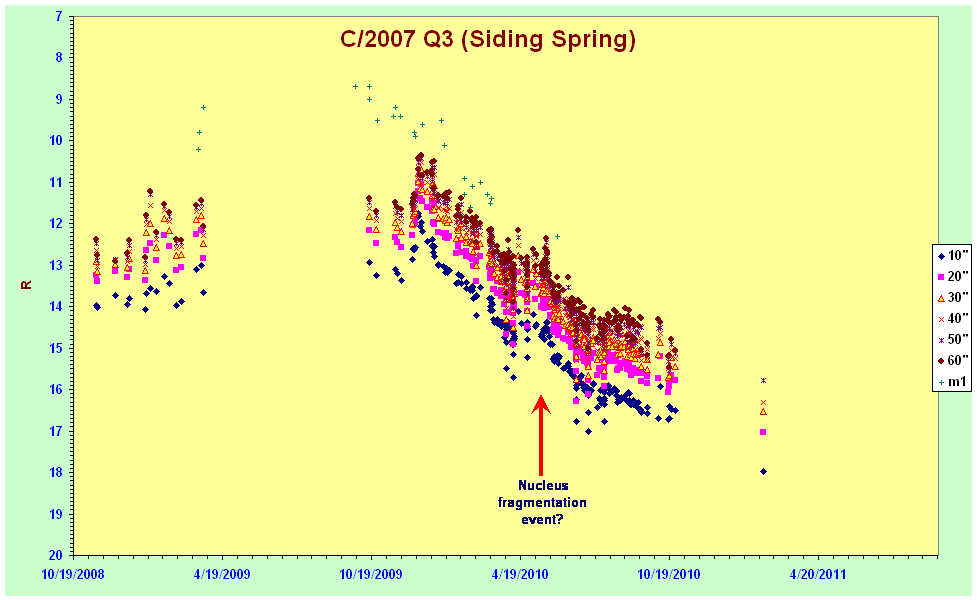 C/2007 Q3 (Siding Spring)

R

7
8
9
10
11
12
13
14
15
16
17
18
19
20

10/19/2008
4/19/2009
10/19/2009
4/19/2010
10/19/2010
4/20/2011

Nucleus fragmentation event?

10"
20"
30"
40"
50"
60"
m1